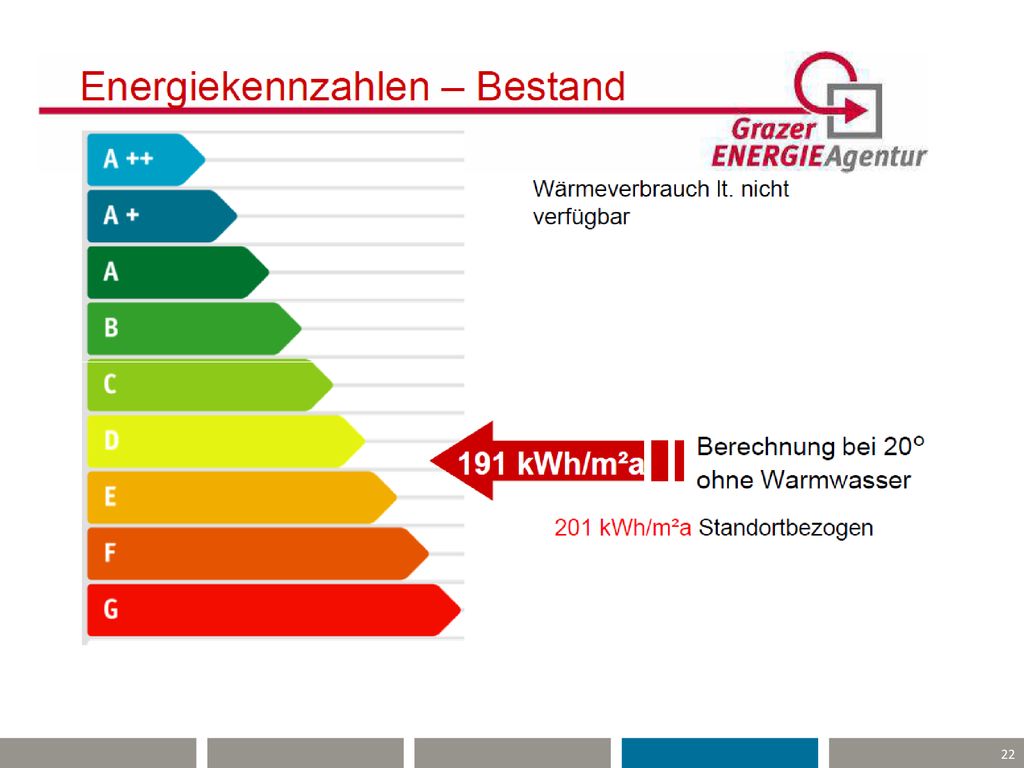 Energiekennzahlen – Bestand

Grazer ENERGIEAgentur

A ++
A +
A
B
C
D
E
F
G

Wärmeverbrauch lt. nicht verfügbar

191 kWh/m²a

Berechnung bei 20° ohne Warmwasser

201 kWh/m²a Standortbezogen

22